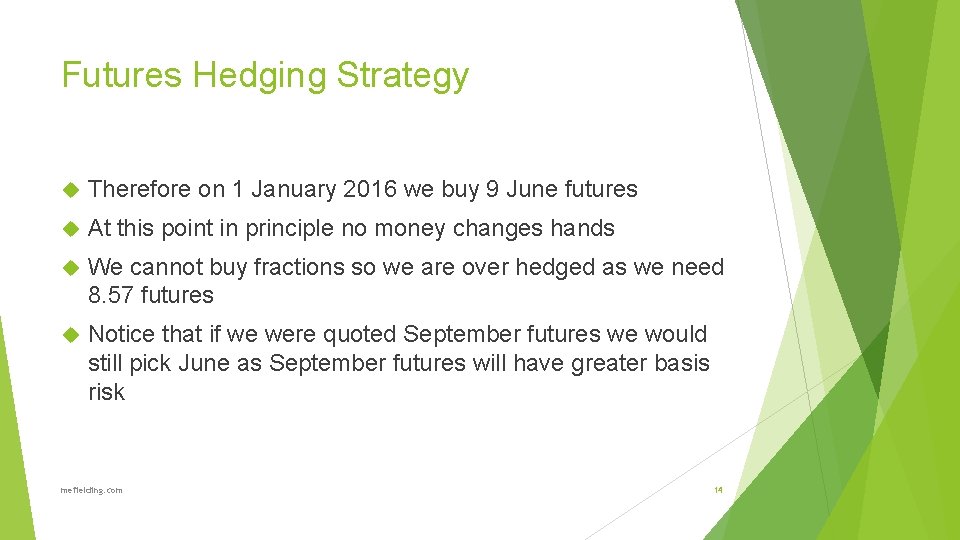 Futures Hedging Strategy

Therefore on 1 January 2016 we buy 9 June futures

At this point in principle no money changes hands

We cannot buy fractions so we are over hedged as we need 8.57 futures

Notice that if we were quoted September futures we would still pick June as September futures will have greater basis risk

mefielding.com

14